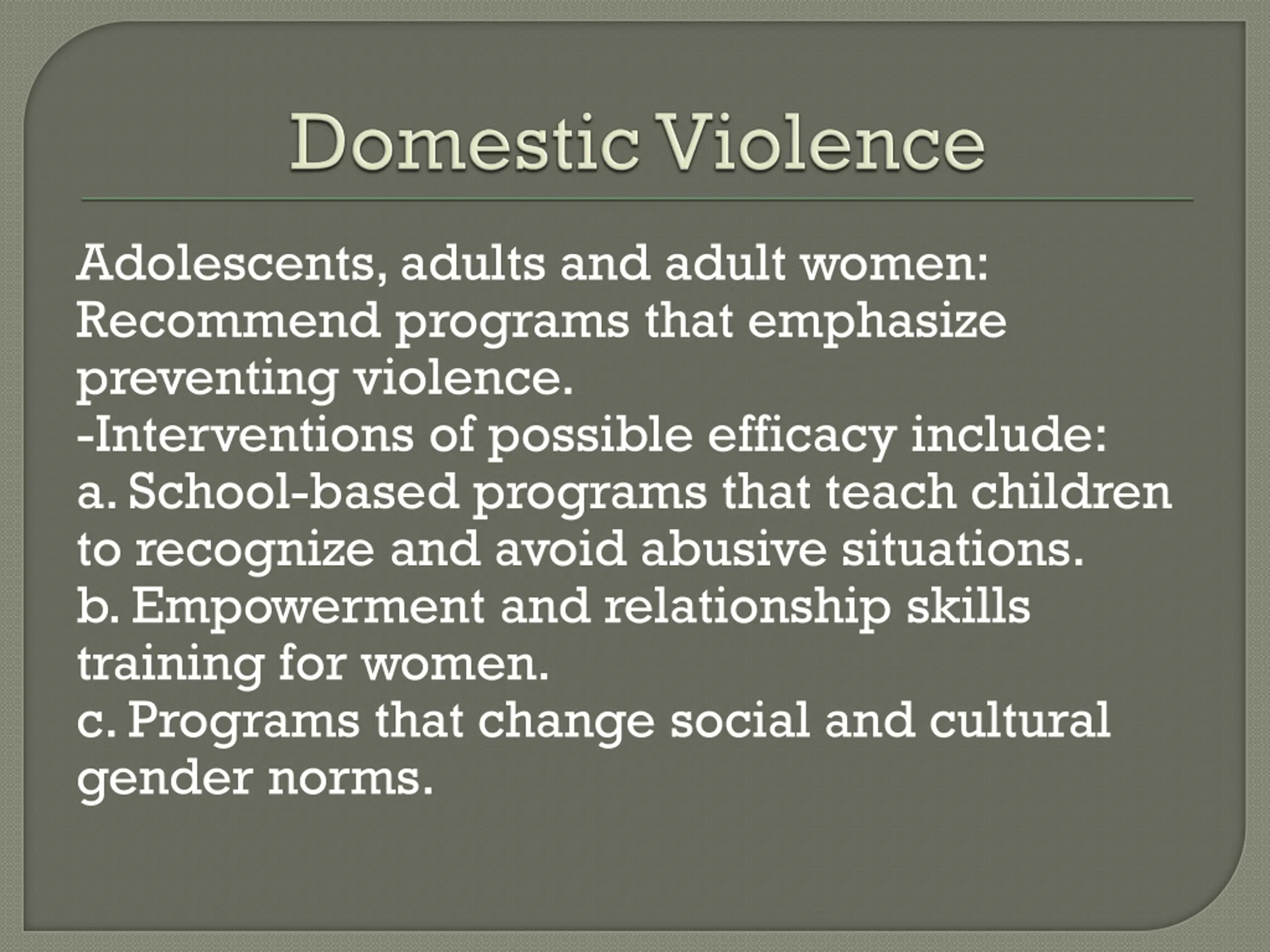 Domestic Violence

Adolescents, adults and adult women: Recommend programs that emphasize preventing violence.
-Interventions of possible efficacy include:
a. School-based programs that teach children to recognize and avoid abusive situations.
b. Empowerment and relationship skills training for women.
c. Programs that change social and cultural gender norms.